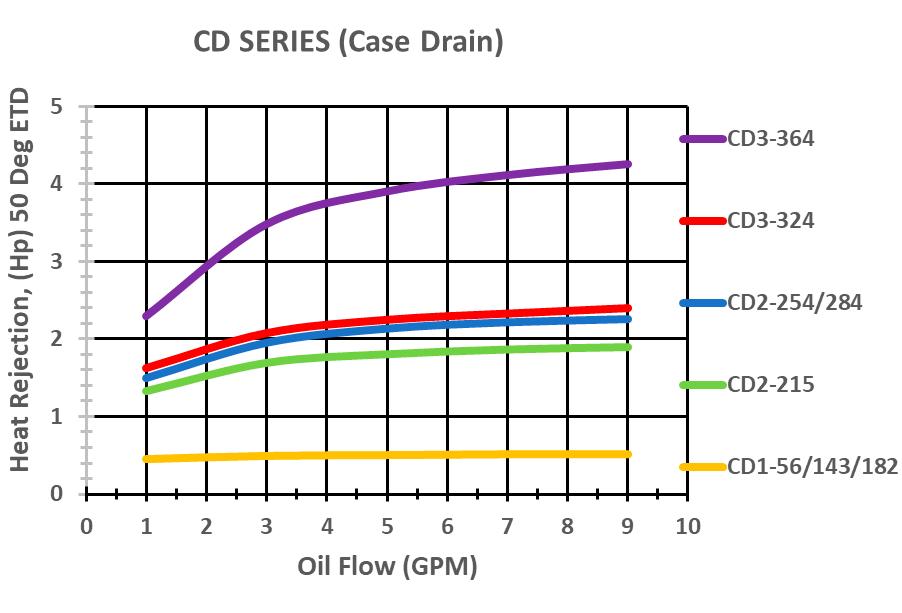 CD SERIES (Case Drain)

Heat Rejection, (Hp) 50 Deg ETD

5
4
3
2
1
0

0 1 2 3 4 5 6 7 8 9 10

Oil Flow (GPM)

CD3-364
CD3-324
CD2-254/284
CD2-215
CD1-56/143/182